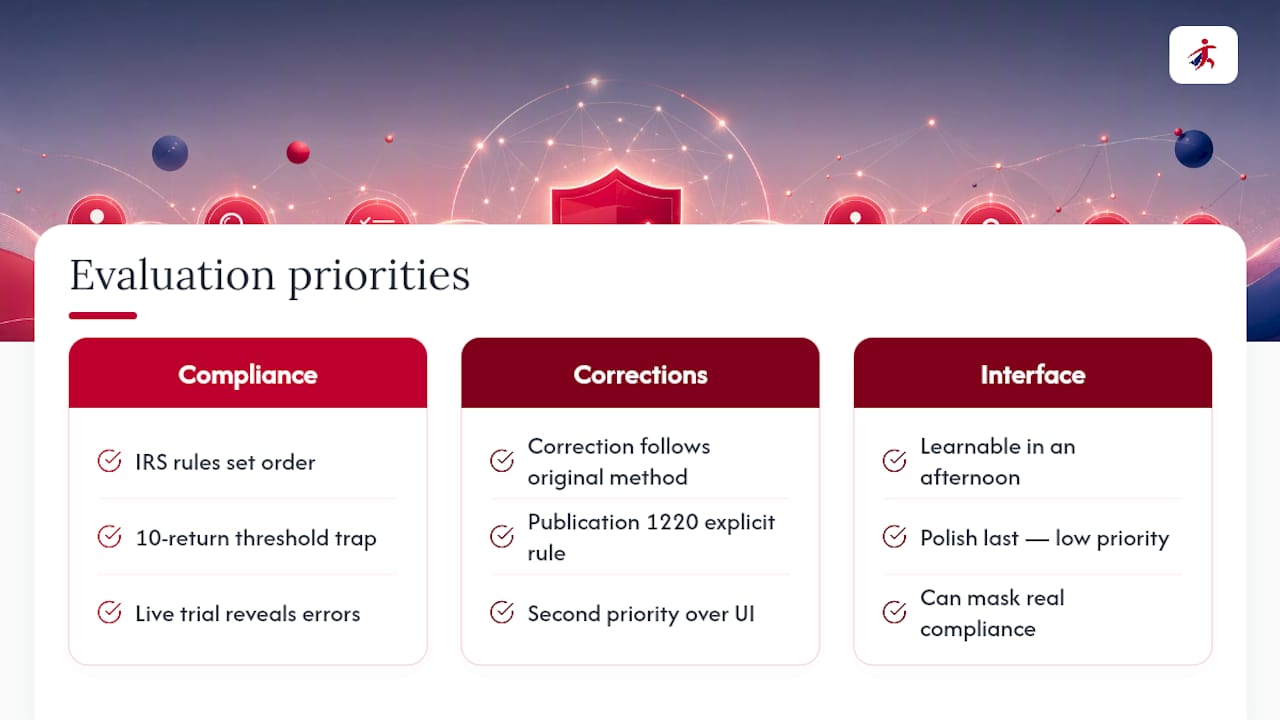 Evaluation priorities

Compliance

IRS rules set order

10-return threshold trap

Live trial reveals errors

Corrections

Correction follows original method

Publication 1220 explicit rule

Second priority over UI

Interface

Learnable in an afternoon

Polish last — low priority

Can mask real compliance